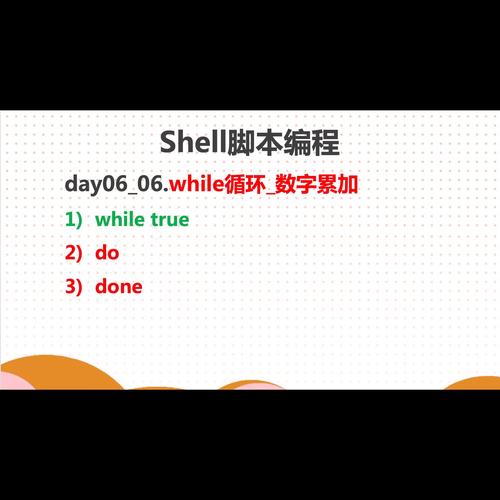 Shell脚本编程

day06_06.while循环_数字累加

1) while true

2) do

3) done